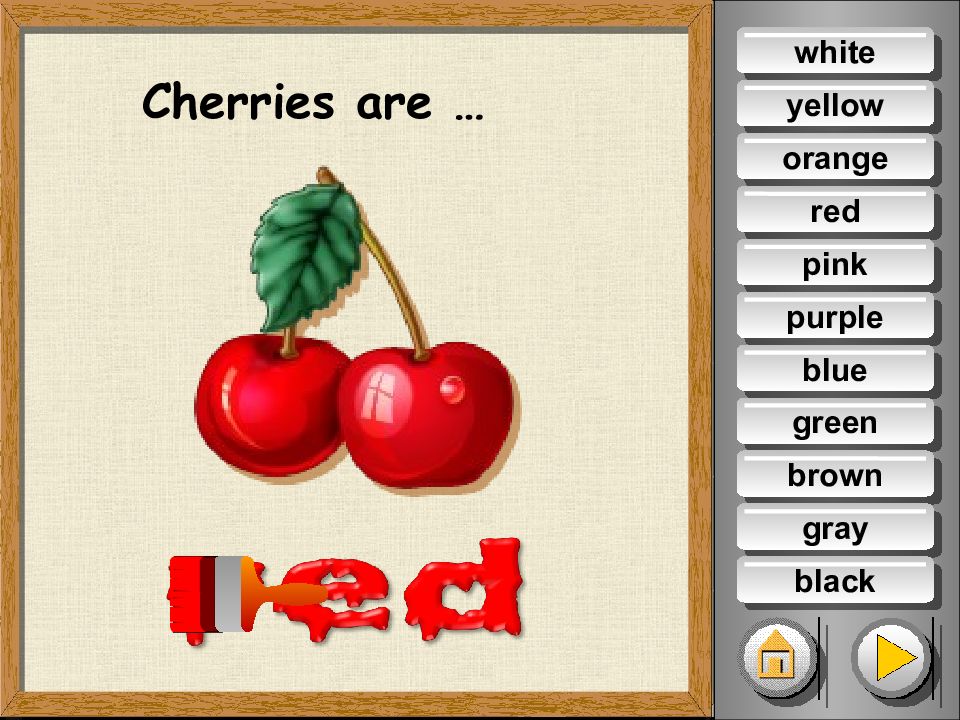 Cherries are …

red

white
yellow
orange
red
pink
purple
blue
green
brown
gray
black